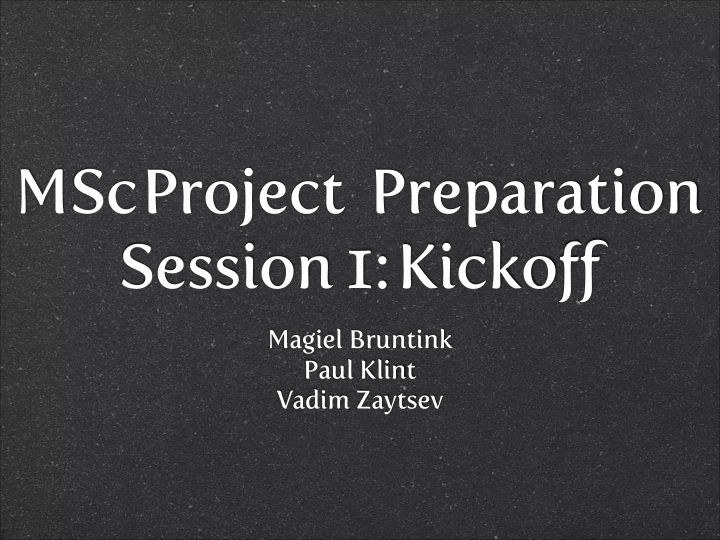 MSc Project Preparation Session 1: Kickoff

Magiel Bruntink
Paul Klint
Vadim Zaytsev